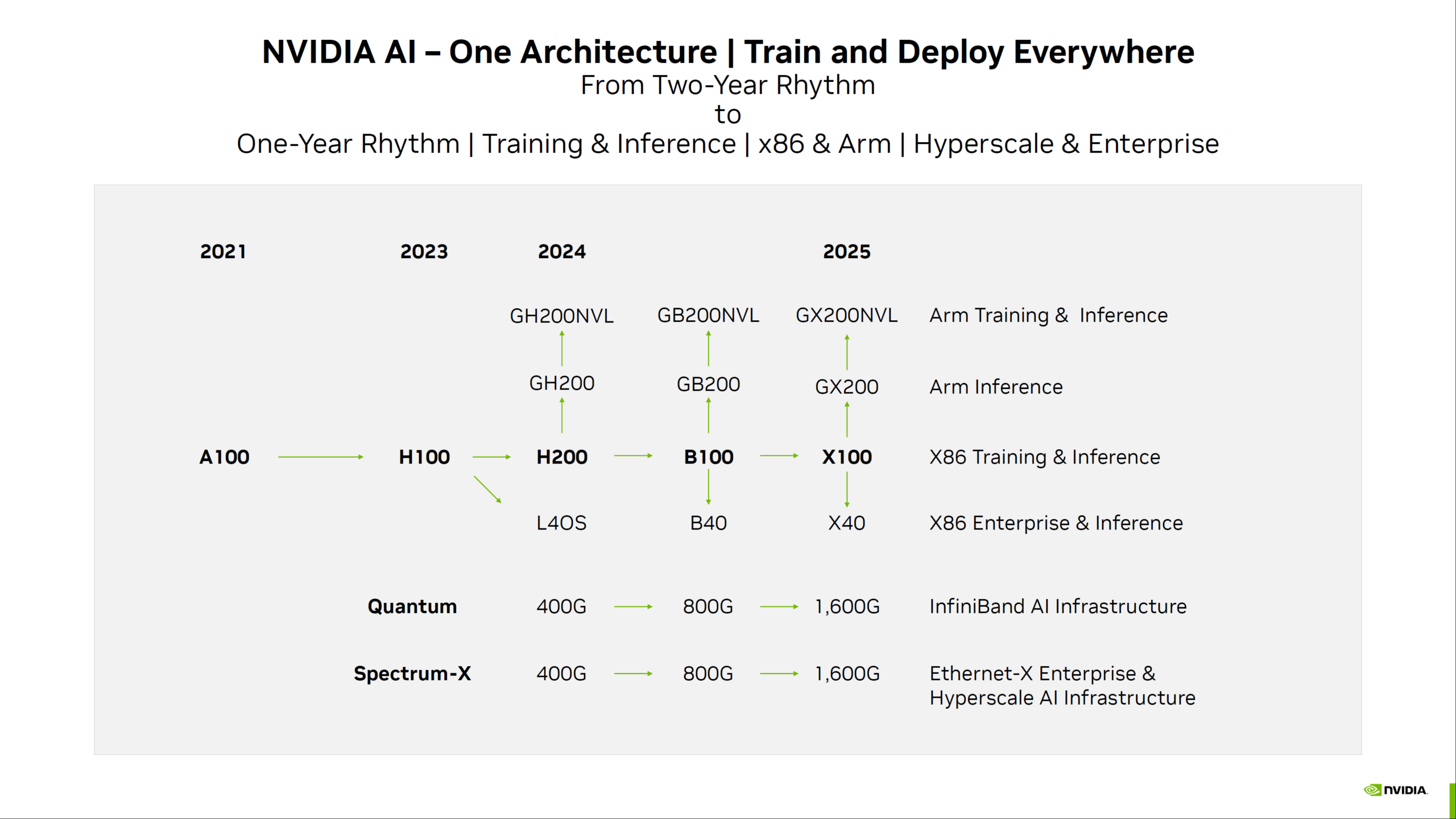 NVIDIA AI – One Architecture | Train and Deploy Everywhere
From Two-Year Rhythm
to
One-Year Rhythm | Training & Inference | x86 & Arm | Hyperscale & Enterprise

2021
2023
2024
2025

GH200NVL
GB200NVL
GX200NVL
Arm Training & Inference

GH200
GB200
GX200
Arm Inference

A100
H100
H200
B100
X100
X86 Training & Inference

L40S
B40
X40
X86 Enterprise & Inference

Quantum
400G
800G
1,600G
InfiniBand AI Infrastructure

Spectrum-X
400G
800G
1,600G
Ethernet-X Enterprise & Hyperscale AI Infrastructure

NVIDIA.